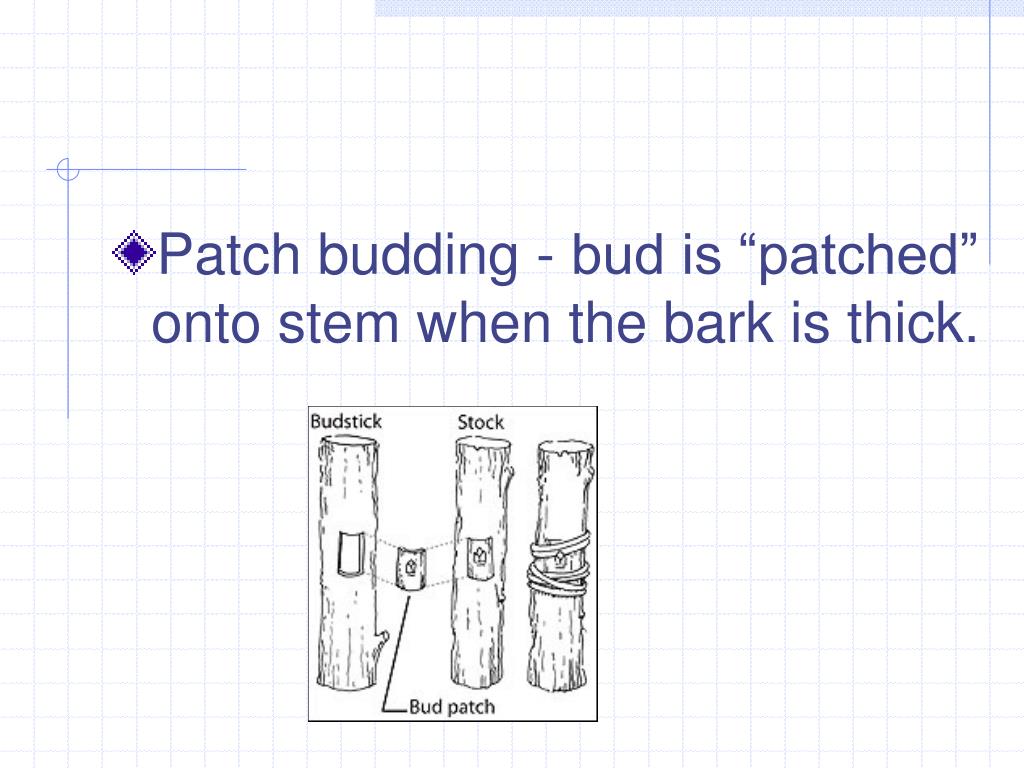 Patch budding - bud is “patched” onto stem when the bark is thick.

Budstick

Stock

Bud patch